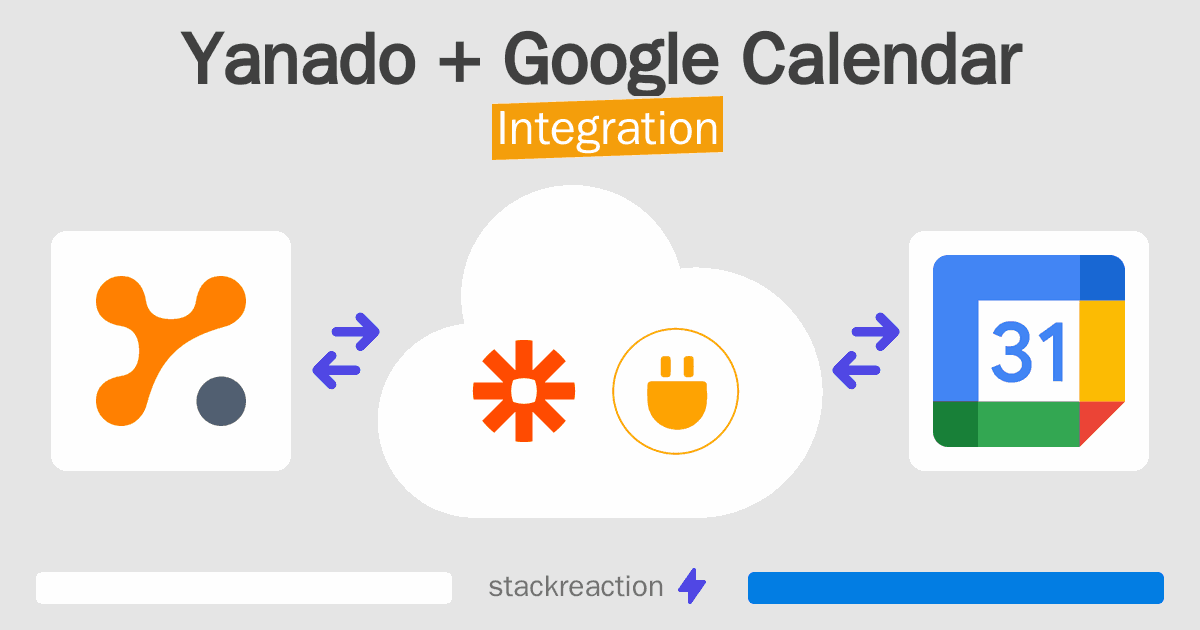 Yanado + Google Calendar
Integration

31

stackreaction